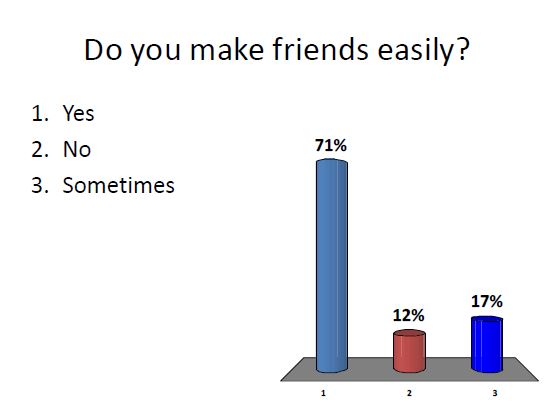 Do you make friends easily?

1. Yes
2. No
3. Sometimes

71%
12%
17%
1
2
3